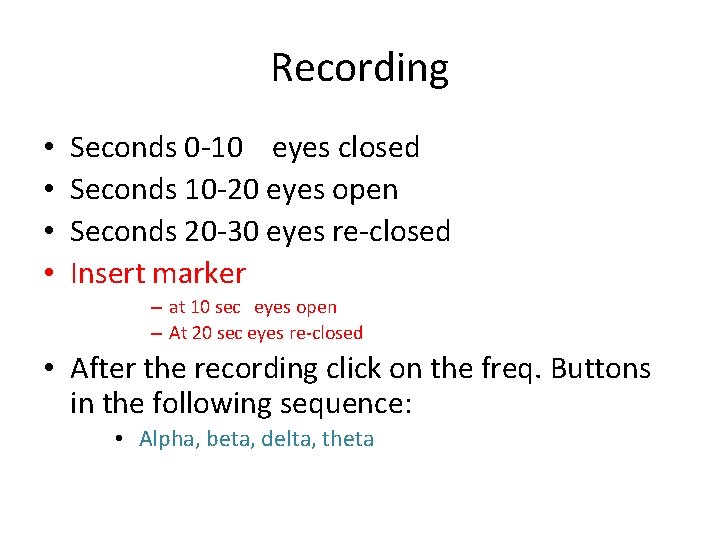 Recording

• Seconds 0-10 eyes closed
• Seconds 10-20 eyes open
• Seconds 20-30 eyes re-closed
• Insert marker
– at 10 sec eyes open
– At 20 sec eyes re-closed
• After the recording click on the freq. Buttons in the following sequence:
• Alpha, beta, delta, theta